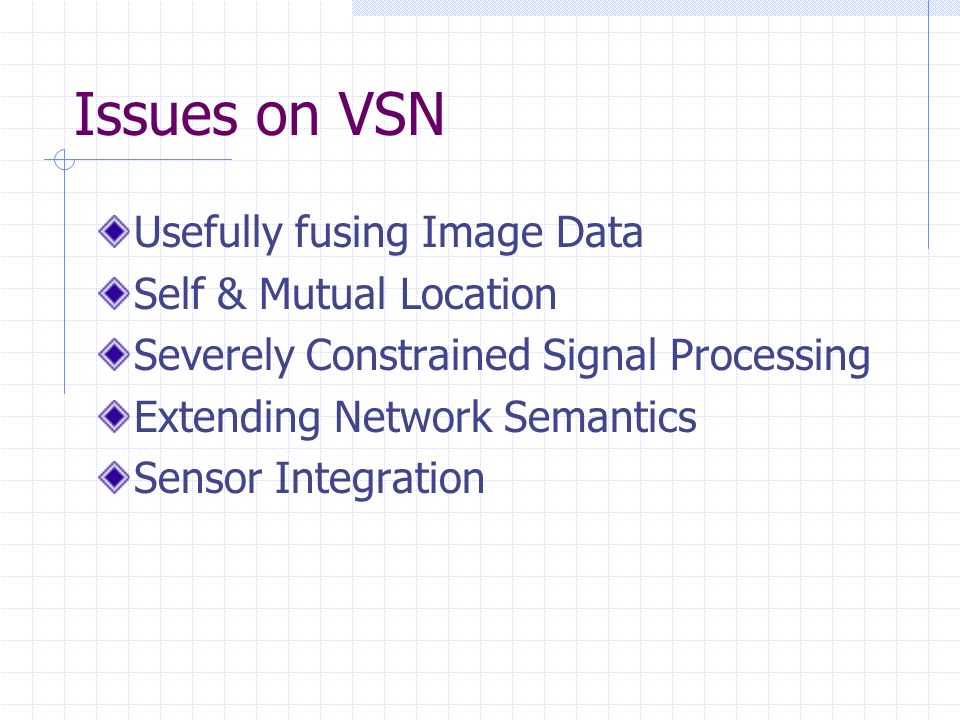 Issues on VSN

Usefully fusing Image Data
Self & Mutual Location
Severely Constrained Signal Processing
Extending Network Semantics
Sensor Integration